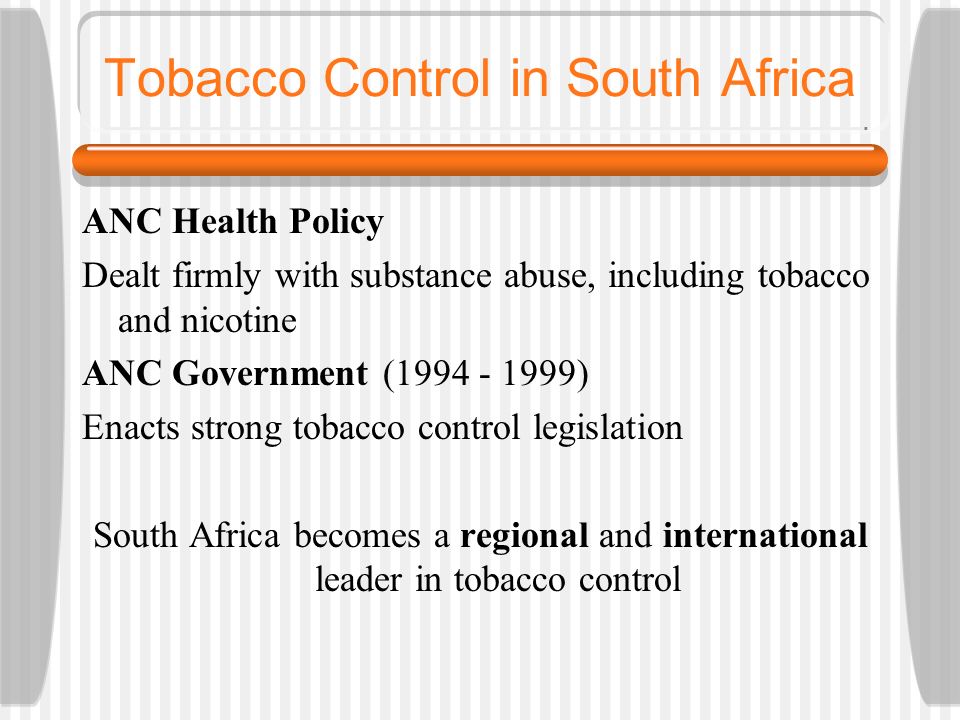 Tobacco Control in South Africa

ANC Health Policy

Dealt firmly with substance abuse, including tobacco and nicotine

ANC Government (1994 - 1999)

Enacts strong tobacco control legislation

South Africa becomes a regional and international leader in tobacco control